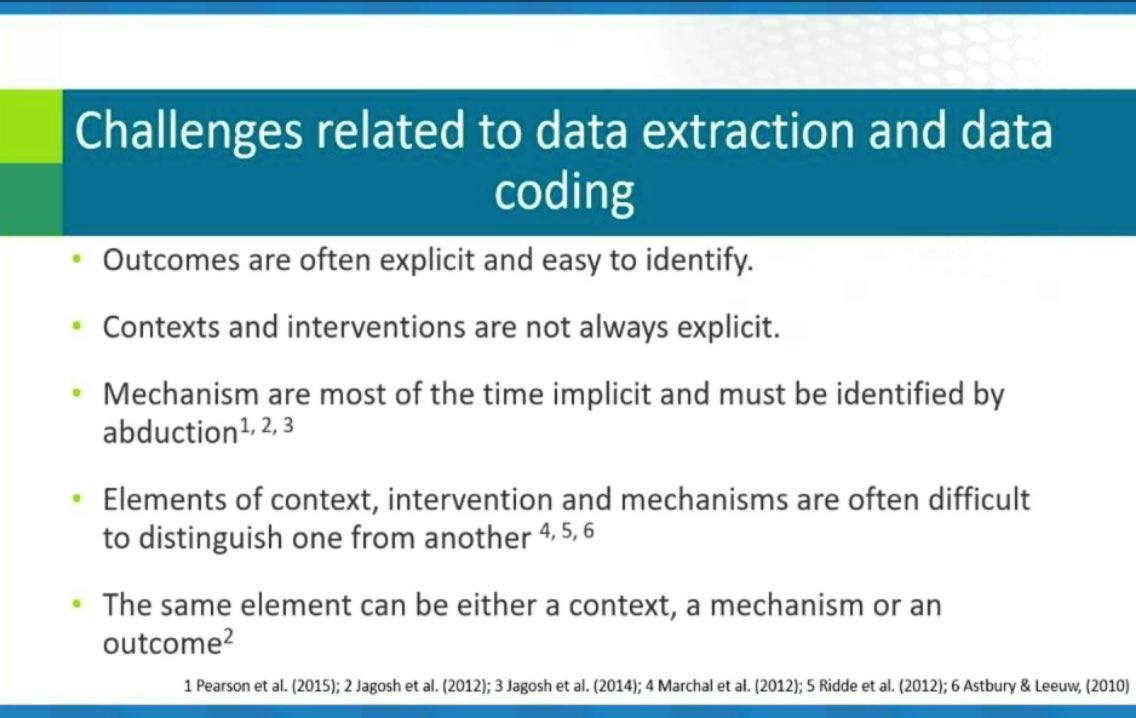 Challenges related to data extraction and data coding

• Outcomes are often explicit and easy to identify.

• Contexts and interventions are not always explicit.

• Mechanism are most of the time implicit and must be identified by abduction$^{1, 2, 3}$

• Elements of context, intervention and mechanisms are often difficult to distinguish one from another $^{4, 5, 6}$

• The same element can be either a context, a mechanism or an outcome$^{2}$

1 Pearson et al. (2015); 2 Jagosh et al. (2012); 3 Jagosh et al. (2014); 4 Marchal et al. (2012); 5 Ridde et al. (2012); 6 Astbury & Leeuw, (2010)